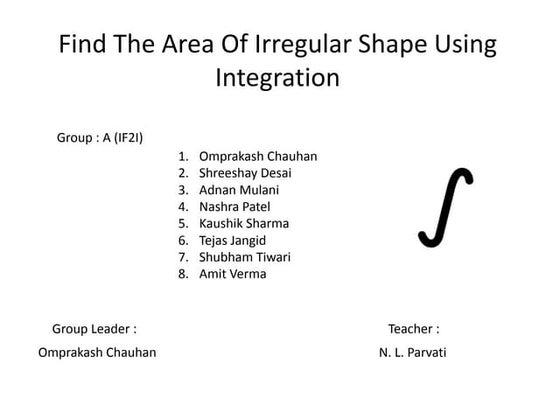 Find The Area Of Irregular Shape Using Integration

Group : A (IF2I)

1. Omprakash Chauhan
2. Shreeshay Desai
3. Adnan Mulani
4. Nashra Patel
5. Kaushik Sharma
6. Tejas Jangid
7. Shubham Tiwari
8. Amit Verma

$\int$

Group Leader :
Omprakash Chauhan

Teacher :
N. L. Parvati